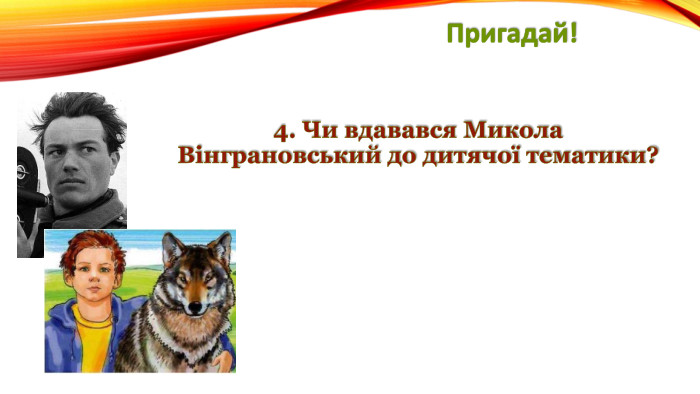 Пригадай!

4. Чи вдавався Микола Вінграновський до дитячої тематики?